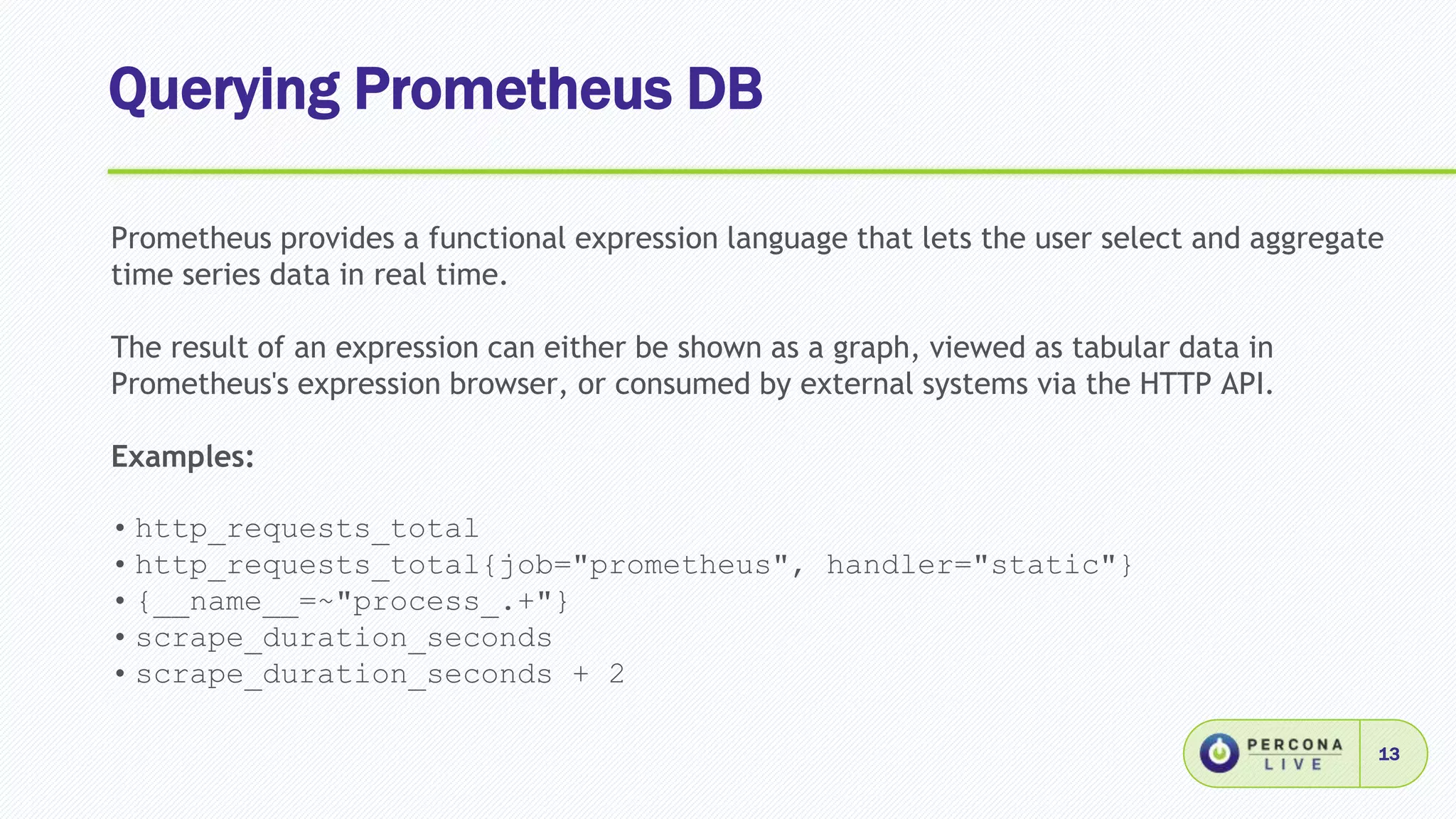 Querying Prometheus DB

Prometheus provides a functional expression language that lets the user select and aggregate time series data in real time.

The result of an expression can either be shown as a graph, viewed as tabular data in Prometheus's expression browser, or consumed by external systems via the HTTP API.

Examples:

• http_requests_total
• http_requests_total{job="prometheus", handler="static"}
• {__name__=~"process_.+"}
• scrape_duration_seconds
• scrape_duration_seconds + 2

PERCONA LIVE

13